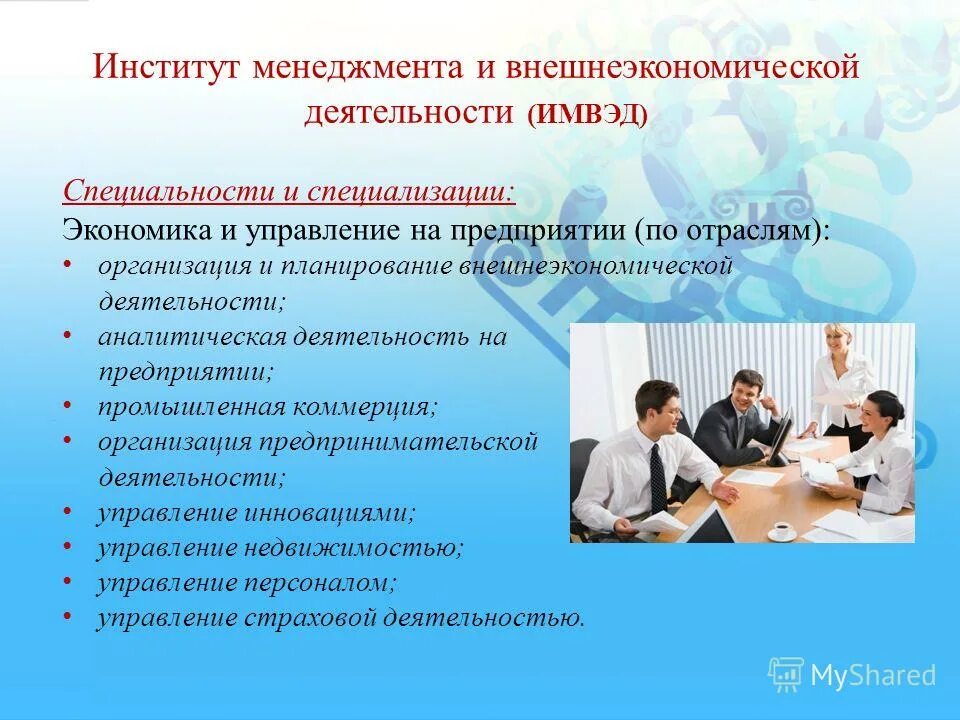 Институт менеджмента и внешнеэкономической деятельности (ИМВЭД)

Специальности и специализации:
Экономика и управление на предприятии (по отраслям):
• организация и планирование внешнеэкономической деятельности;
• аналитическая деятельность на предприятии;
• промышленная коммерция;
• организация предпринимательской деятельности;
• управление инновациями;
• управление недвижимостью;
• управление персоналом;
• управление страховой деятельностью.

MyShared